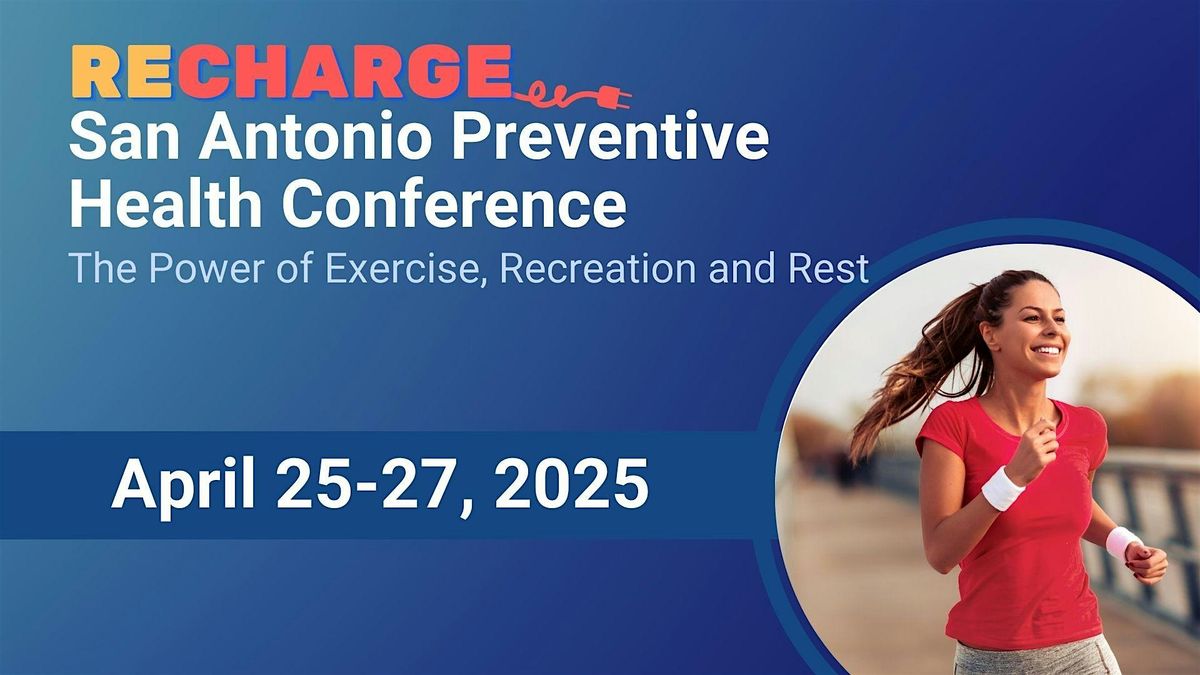 RECHARGE
San Antonio Preventive Health Conference
The Power of Exercise, Recreation and Rest

April 25-27, 2025